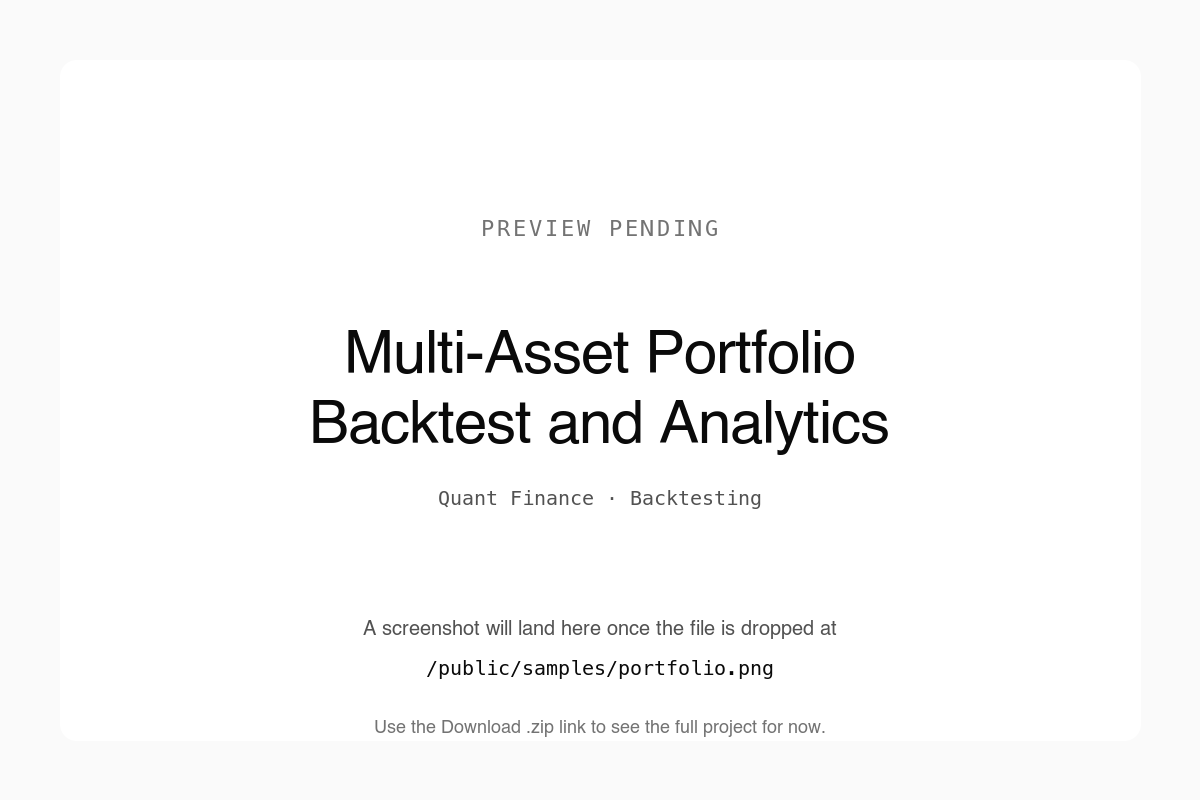 PREVIEW PENDING

Multi-Asset Portfolio Backtest and Analytics

Quant Finance · Backtesting

A screenshot will land here once the file is dropped at

/public/samples/portfolio.png

Use the Download .zip link to see the full project for now.